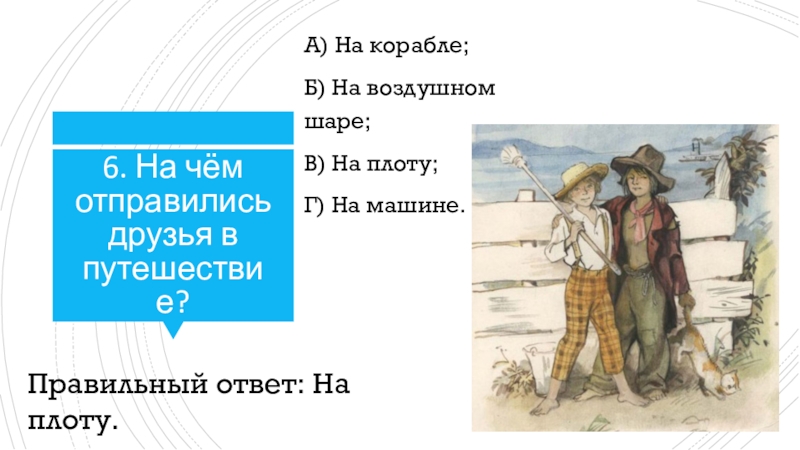 6. На чём отправились друзья в путешествие?

А) На корабле;

Б) На воздушном шаре;

В) На плоту;

Г) На машине.

Правильный ответ: На плоту.